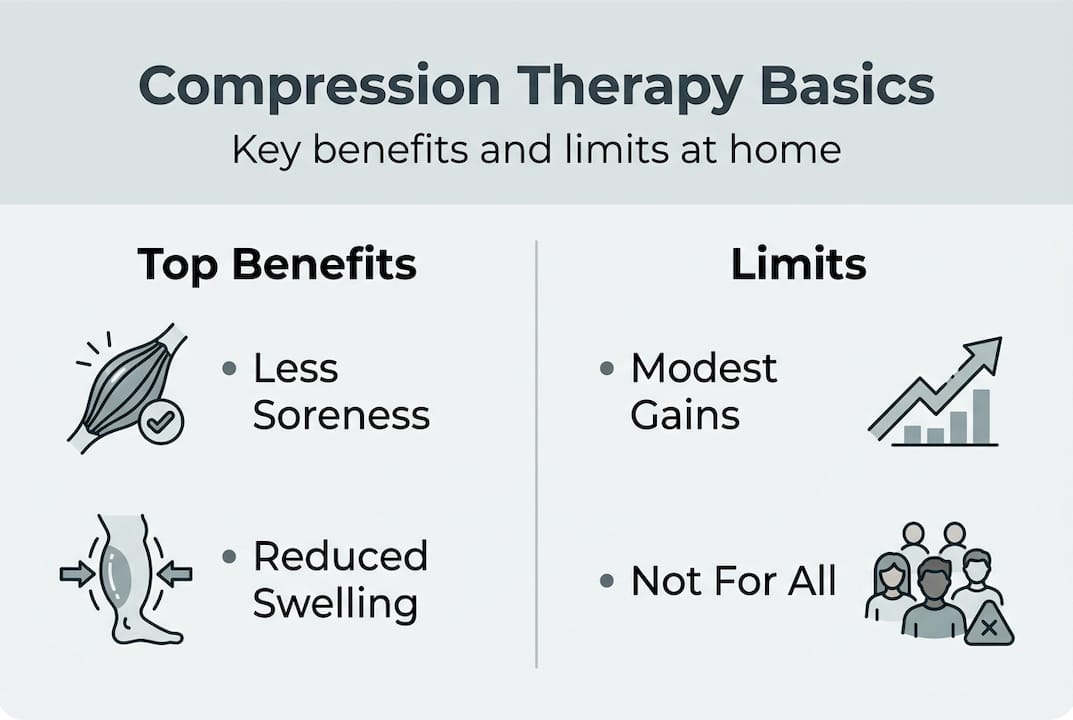 Compression Therapy Basics
Key benefits and limits at home

Top Benefits

• Less Soreness

• Reduced Swelling

Limits

• Modest Gains

• Not For All